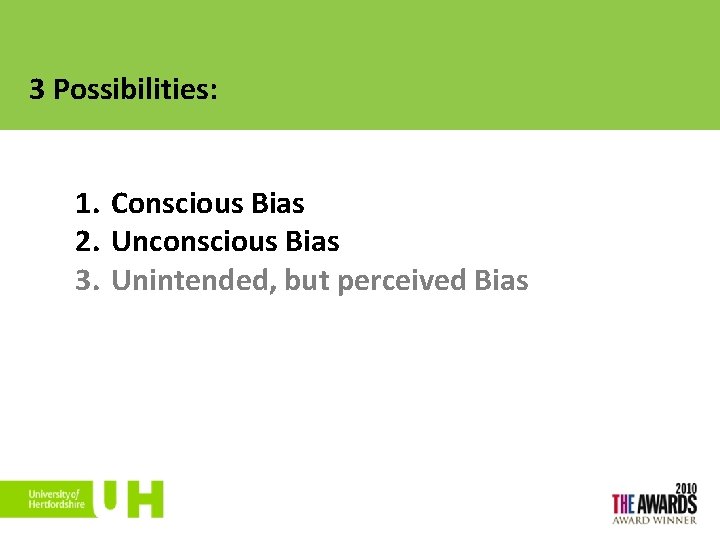 3 Possibilities:

1. Conscious Bias
2. Unconscious Bias
3. Unintended, but perceived Bias

University of Hertfordshire UH

2010
THE AWARDS
AWARD WINNER